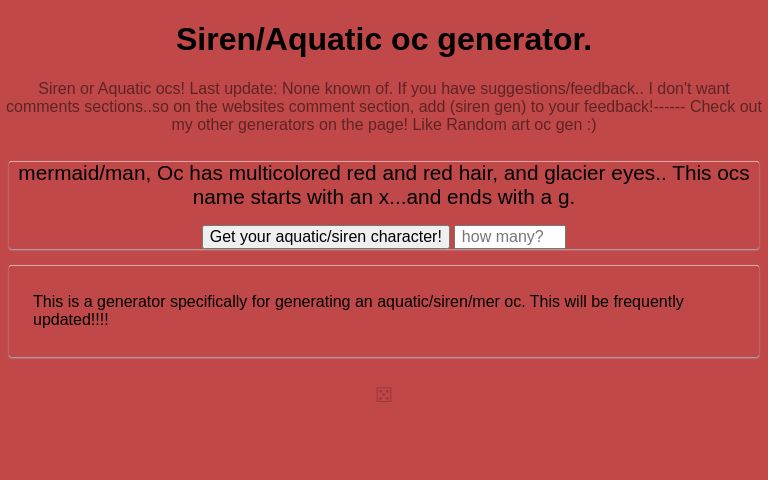 Siren/Aquatic oc generator.

Siren or Aquatic ocs! Last update: None known of. If you have suggestions/feedback.. I don't want comments sections..so on the websites comment section, add (siren gen) to your feedback!------ Check out my other generators on the page! Like Random art oc gen :)

mermaid/man, Oc has multicolored red and red hair, and glacier eyes.. This ocs name starts with an x...and ends with a g.

Get your aquatic/siren character!

how many?

This is a generator specifically for generating an aquatic/siren/mer oc. This will be frequently updated!!!!